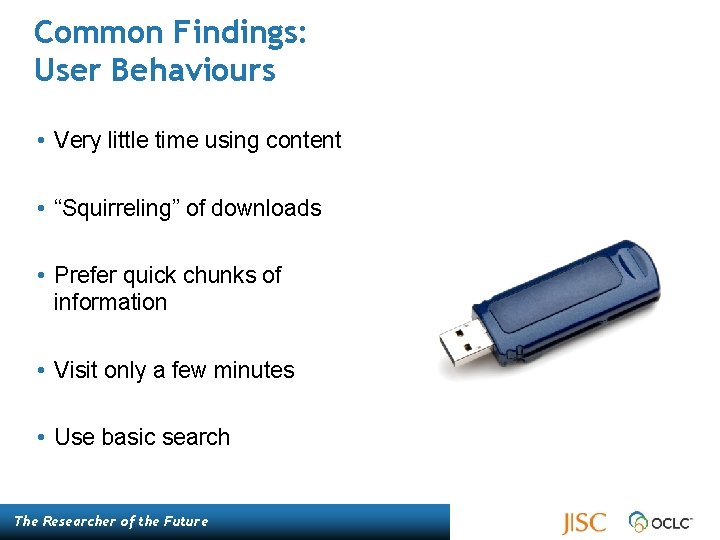 Common Findings:
User Behaviours

• Very little time using content

• “Squirreling” of downloads

• Prefer quick chunks of information

• Visit only a few minutes

• Use basic search

The Researcher of the Future

JISC

OCLC